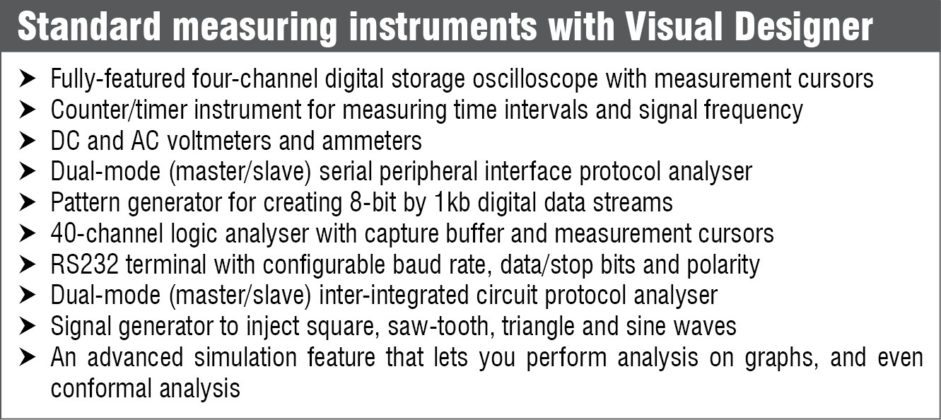 Standard measuring instruments with Visual Designer

➤ Fully-featured four-channel digital storage oscilloscope with measurement cursors
➤ Counter/timer instrument for measuring time intervals and signal frequency
➤ DC and AC voltmeters and ammeters
➤ Dual-mode (master/slave) serial peripheral interface protocol analyser
➤ Pattern generator for creating 8-bit by 1kb digital data streams
➤ 40-channel logic analyser with capture buffer and measurement cursors
➤ RS232 terminal with configurable baud rate, data/stop bits and polarity
➤ Dual-mode (master/slave) inter-integrated circuit protocol analyser
➤ Signal generator to inject square, saw-tooth, triangle and sine waves
➤ An advanced simulation feature that lets you perform analysis on graphs, and even conformal analysis